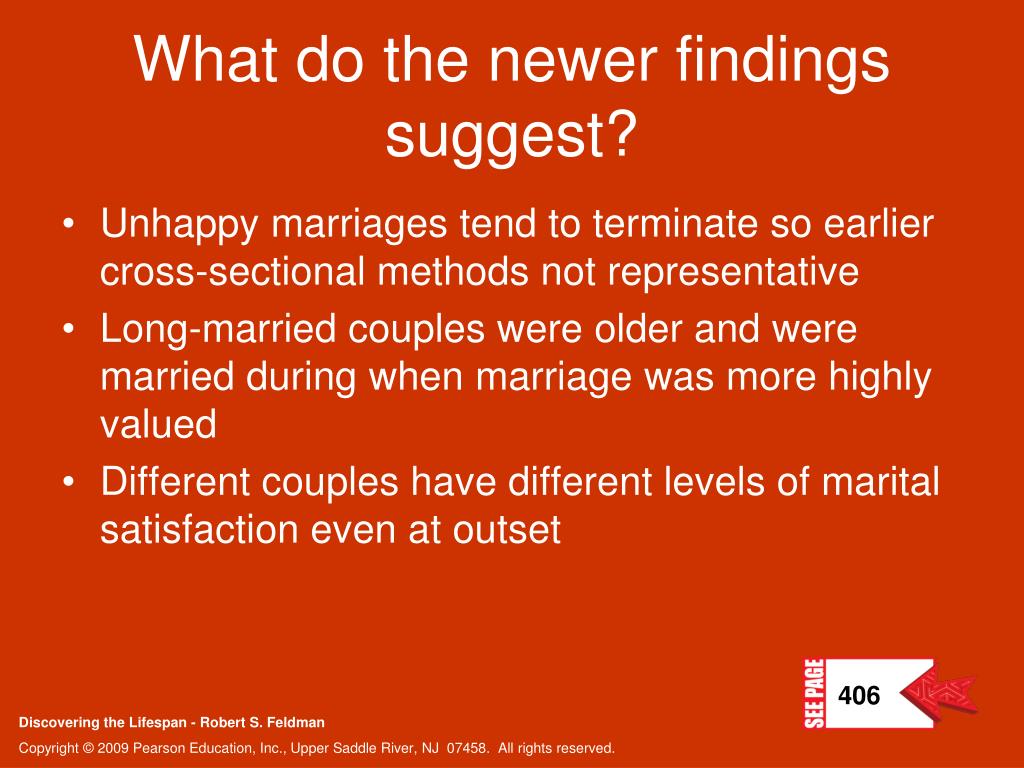 What do the newer findings suggest?

• Unhappy marriages tend to terminate so earlier cross-sectional methods not representative
• Long-married couples were older and were married during when marriage was more highly valued
• Different couples have different levels of marital satisfaction even at outset

SEE PAGE 406

Discovering the Lifespan - Robert S. Feldman

Copyright © 2009 Pearson Education, Inc., Upper Saddle River, NJ 07458. All rights reserved.